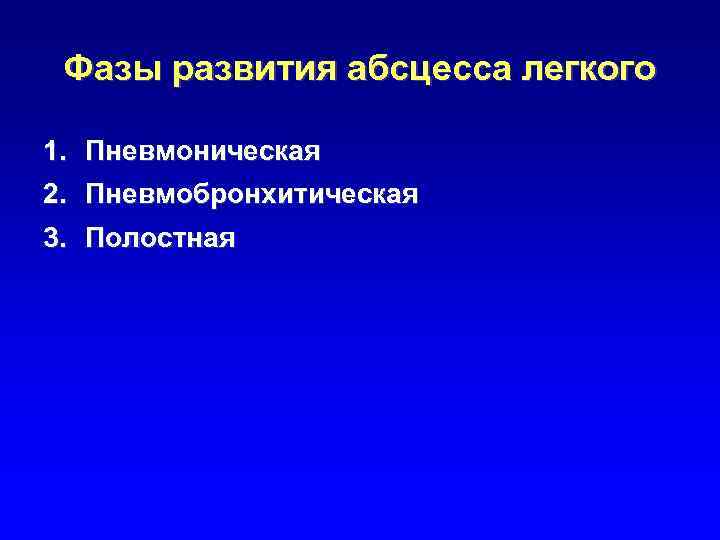 Фазы развития абсцесса легкого

1. Пневмоническая
2. Пневмобронхитическая
3. Полостная